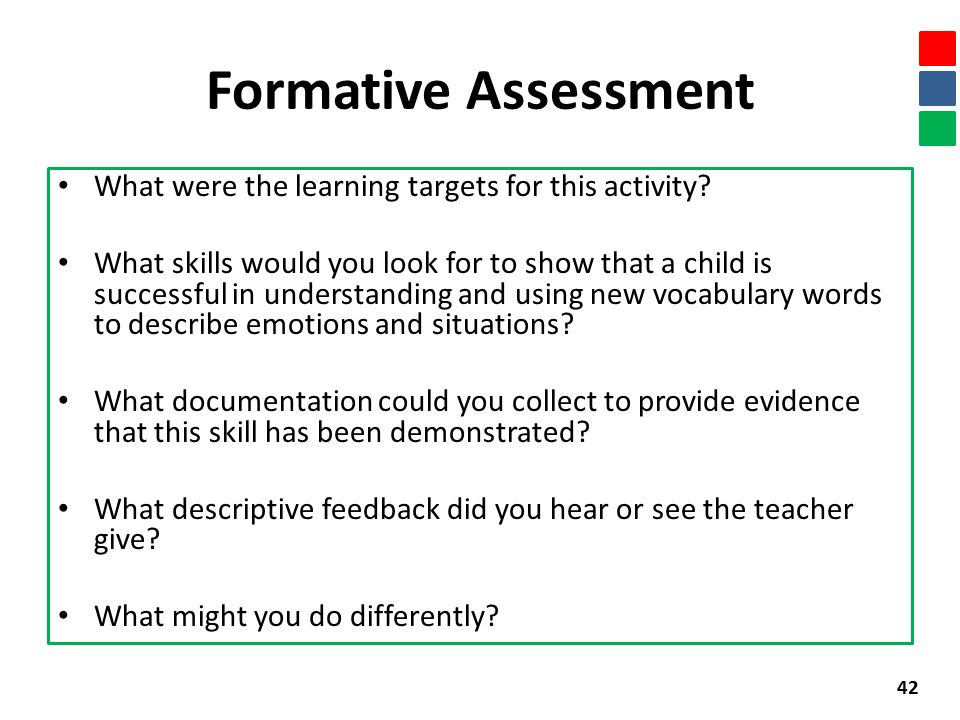 Formative Assessment

• What were the learning targets for this activity?

• What skills would you look for to show that a child is successful in understanding and using new vocabulary words to describe emotions and situations?

• What documentation could you collect to provide evidence that this skill has been demonstrated?

• What descriptive feedback did you hear or see the teacher give?

• What might you do differently?

42